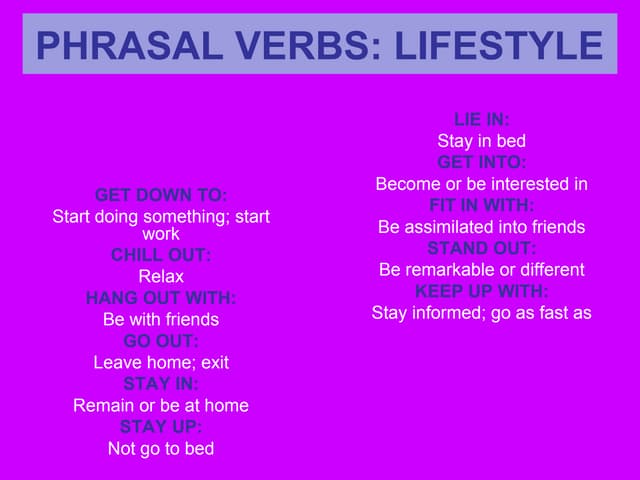 PHRASAL VERBS: LIFESTYLE

GET DOWN TO:
Start doing something; start work
CHILL OUT:
Relax
HANG OUT WITH:
Be with friends
GO OUT:
Leave home; exit
STAY IN:
Remain or be at home
STAY UP:
Not go to bed

LIE IN:
Stay in bed
GET INTO:
Become or be interested in
FIT IN WITH:
Be assimilated into friends
STAND OUT:
Be remarkable or different
KEEP UP WITH:
Stay informed; go as fast as